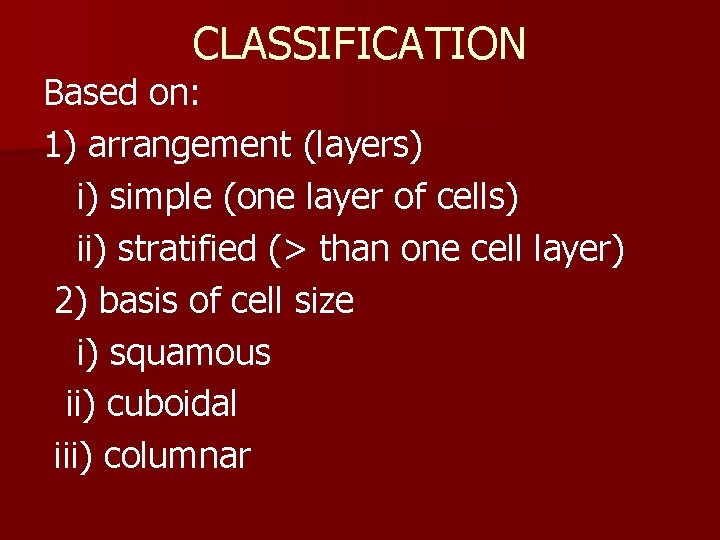 CLASSIFICATION

Based on:

1) arrangement (layers)

i) simple (one layer of cells)

ii) stratified (> than one cell layer)

2) basis of cell size

i) squamous

ii) cuboidal

iii) columnar